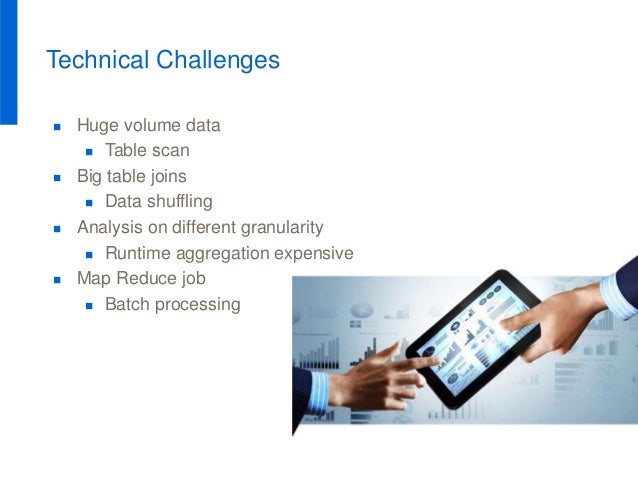 Technical Challenges

- Huge volume data
  - Table scan
- Big table joins
  - Data shuffling
- Analysis on different granularity
  - Runtime aggregation expensive
- Map Reduce job
  - Batch processing